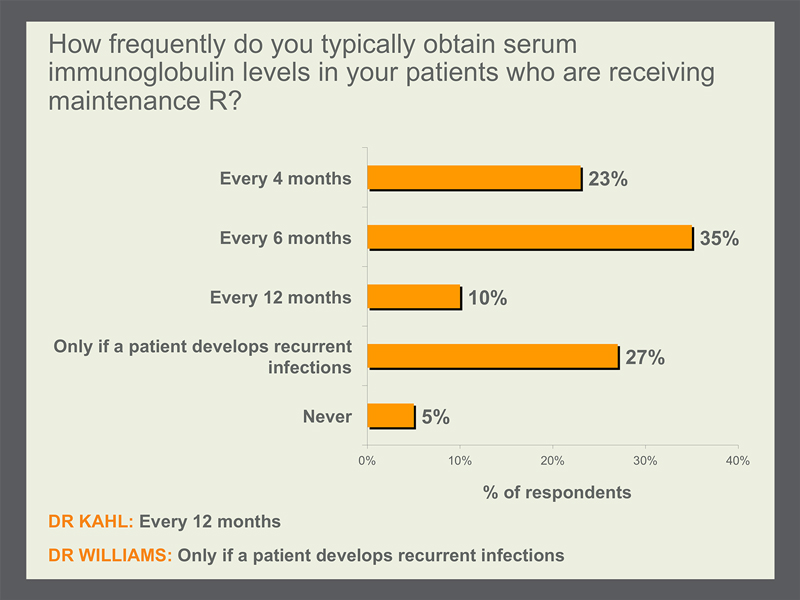 How frequently do you typically obtain serum immunoglobulin levels in your patients who are receiving maintenance R?

Every 4 months 23%

Every 6 months 35%

Every 12 months 10%

Only if a patient develops recurrent infections 27%

Never 5%

0% 10% 20% 30% 40%

% of respondents

DR KAHL: Every 12 months

DR WILLIAMS: Only if a patient develops recurrent infections